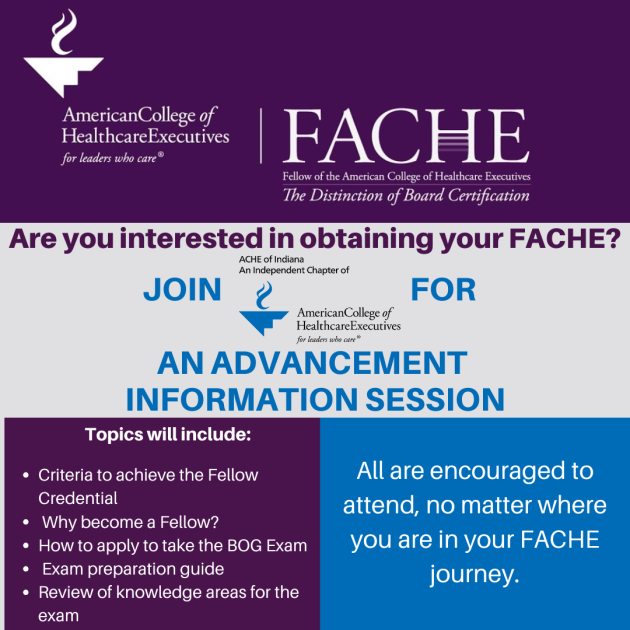 AmericanCollege of HealthcareExecutives
for leaders who care®

FACHE
Fellow of the American College of Healthcare Executives
The Distinction of Board Certification

Are you interested in obtaining your FACHE?

JOIN

ACHE of Indiana
An Independent Chapter of
AmericanCollege of HealthcareExecutives
for leaders who care®

FOR

AN ADVANCEMENT INFORMATION SESSION

Topics will include:

- Criteria to achieve the Fellow Credential
- Why become a Fellow?
- How to apply to take the BOG Exam
- Exam preparation guide
- Review of knowledge areas for the exam

All are encouraged to attend, no matter where you are in your FACHE journey.